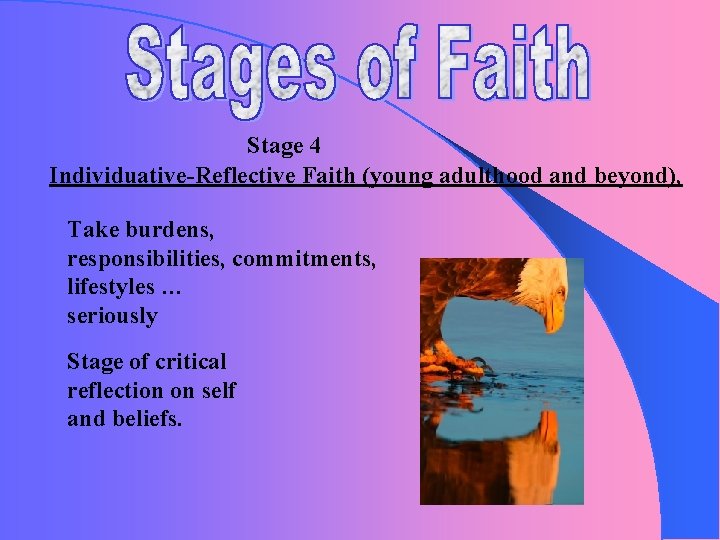 Stages of Faith

Stage 4
Individuative-Reflective Faith (young adulthood and beyond),

Take burdens, responsibilities, commitments, lifestyles … seriously

Stage of critical reflection on self and beliefs.